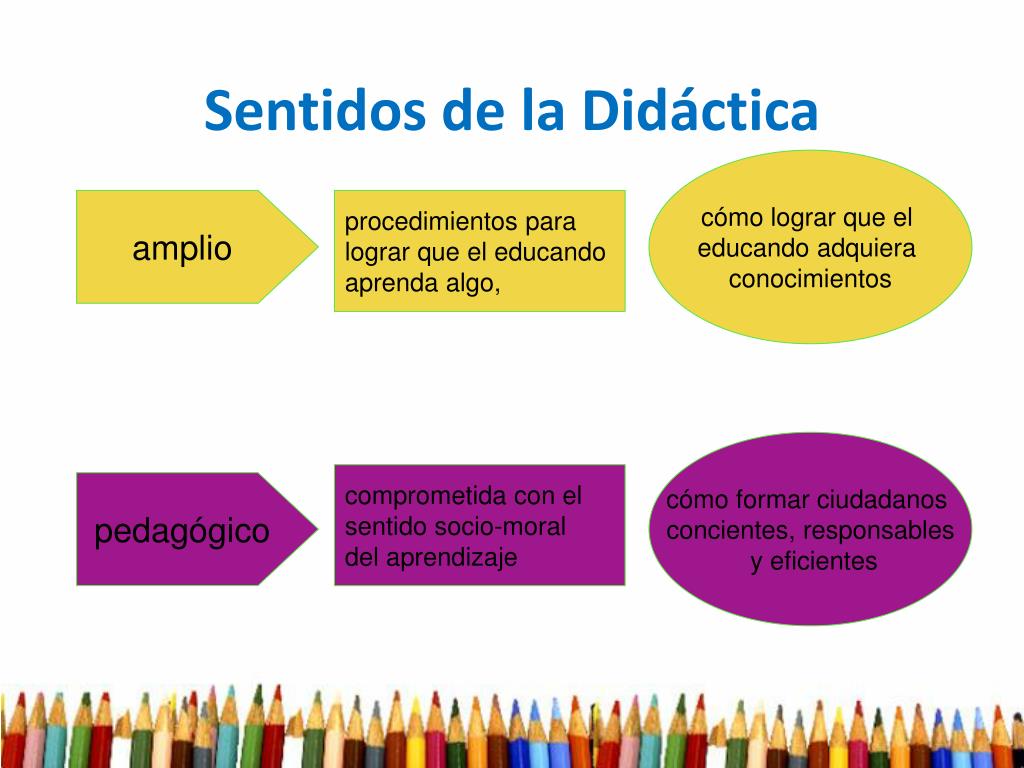 Sentidos de la Didáctica

amplio

procedimientos para lograr que el educando aprenda algo,

cómo lograr que el educando adquiera conocimientos

pedagógico

comprometida con el sentido socio-moral del aprendizaje

cómo formar ciudadanos concientes, responsables y eficientes